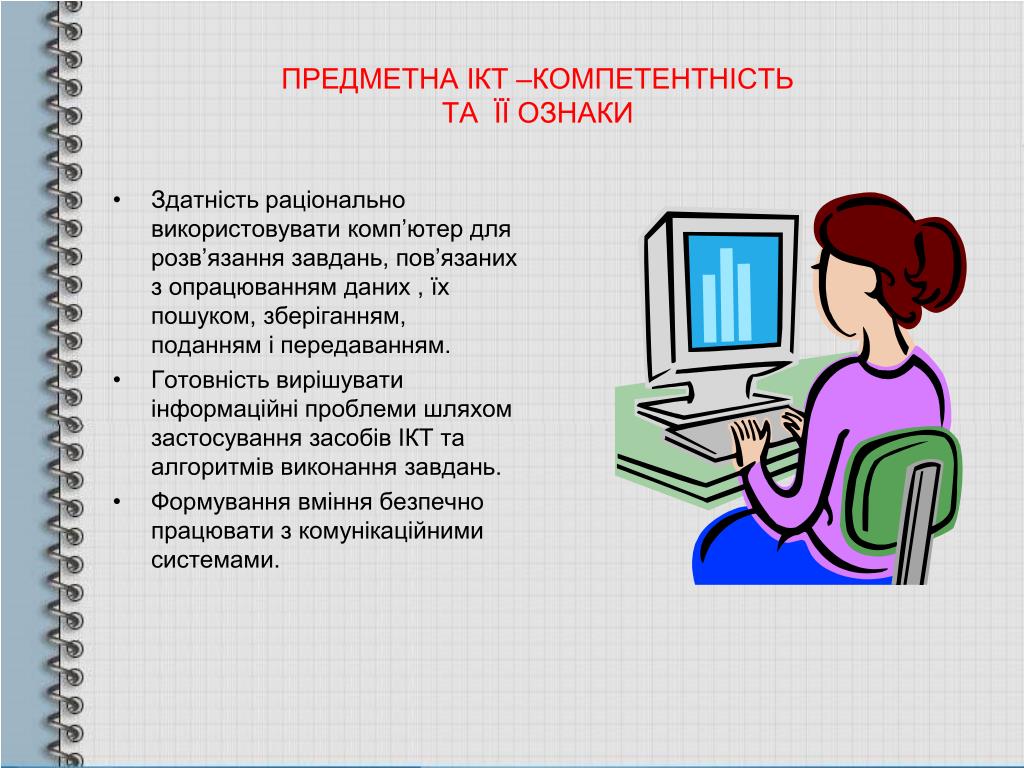 ПРЕДМЕТНА ІКТ –КОМПЕТЕНТНІСТЬ ТА ЇЇ ОЗНАКИ

• Здатність раціонально використовувати комп’ютер для розв’язання завдань, пов’язаних з опрацюванням даних , їх пошуком, зберіганням, поданням і передаванням.
• Готовність вирішувати інформаційні проблеми шляхом застосування засобів ІКТ та алгоритмів виконання завдань.
• Формування вміння безпечно працювати з комунікаційними системами.